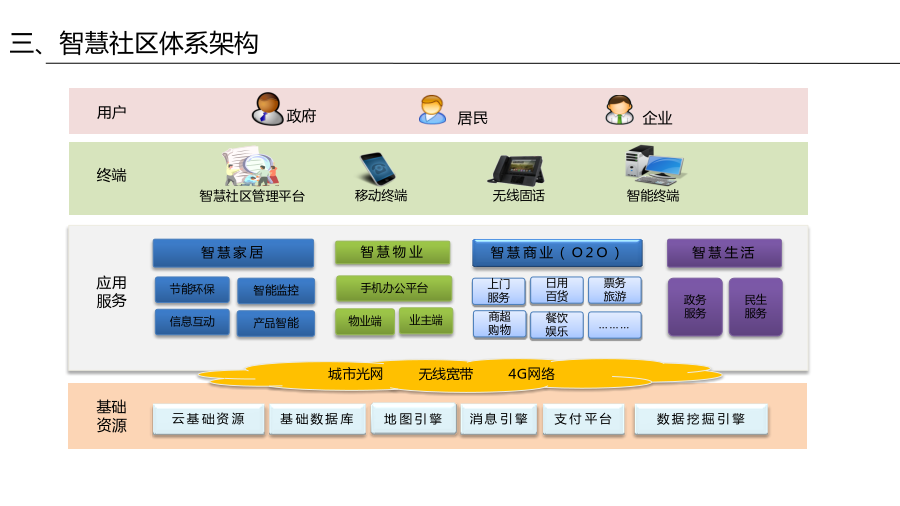 三、智慧社区体系架构

用户
政府
居民
企业

终端
智慧社区管理平台
移动终端
无线固话
智能终端

应用服务
智慧家居
节能环保
智能监控
信息互动
产品智能

智慧物业
手机办公平台
物业端
业主端

智慧商业（O2O）
上门服务
日用百货
票务旅游
商超购物
餐饮娱乐
……

智慧生活
政务服务
民生服务

城市光网
无线宽带
4G网络

基础资源
云基础资源
基础数据库
地图引擎
消息引擎
支付平台
数据挖掘引擎